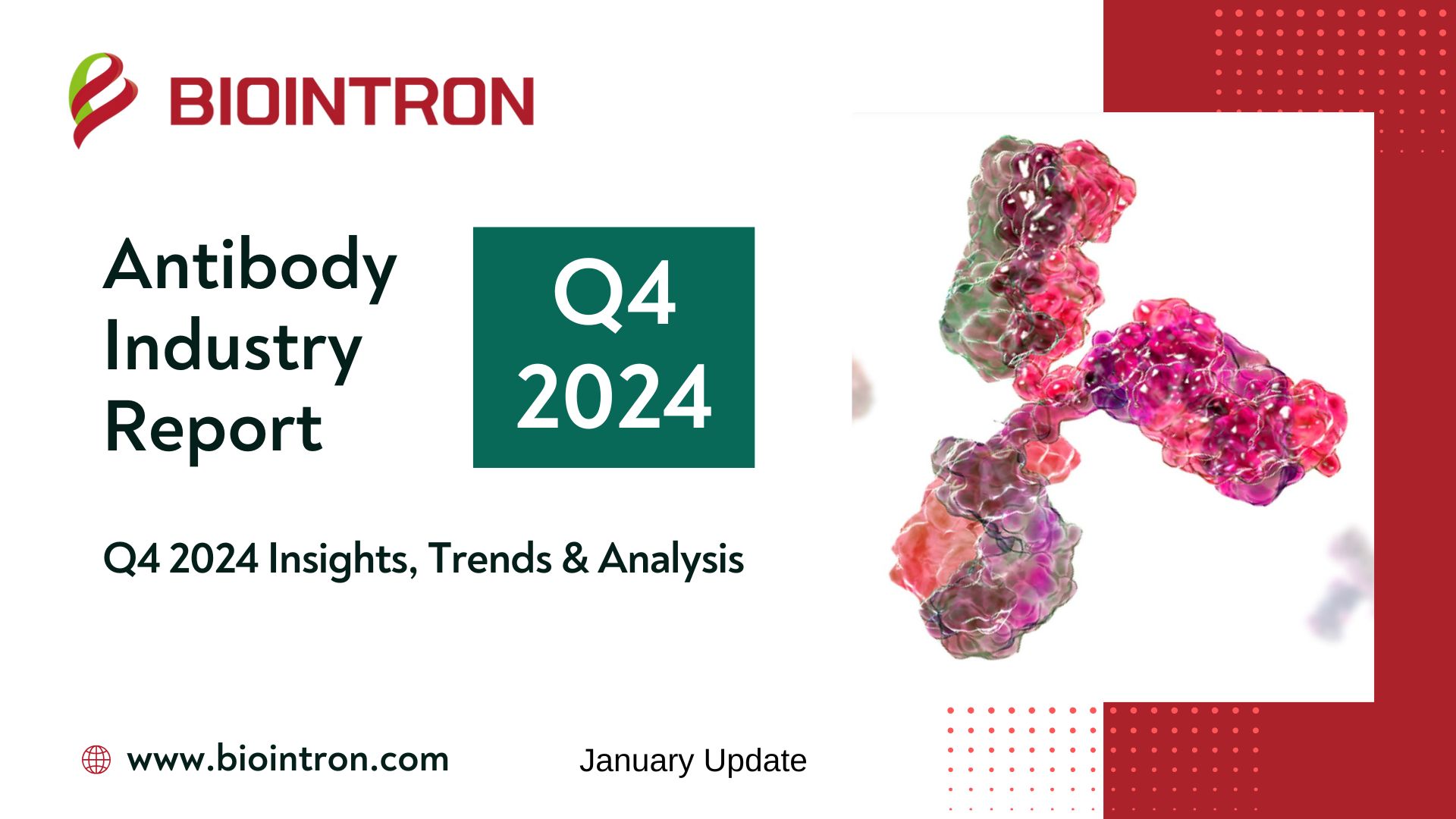 BIOINTRON

Antibody Industry Report

Q4 2024

Q4 2024 Insights, Trends & Analysis

www.biointron.com

January Update